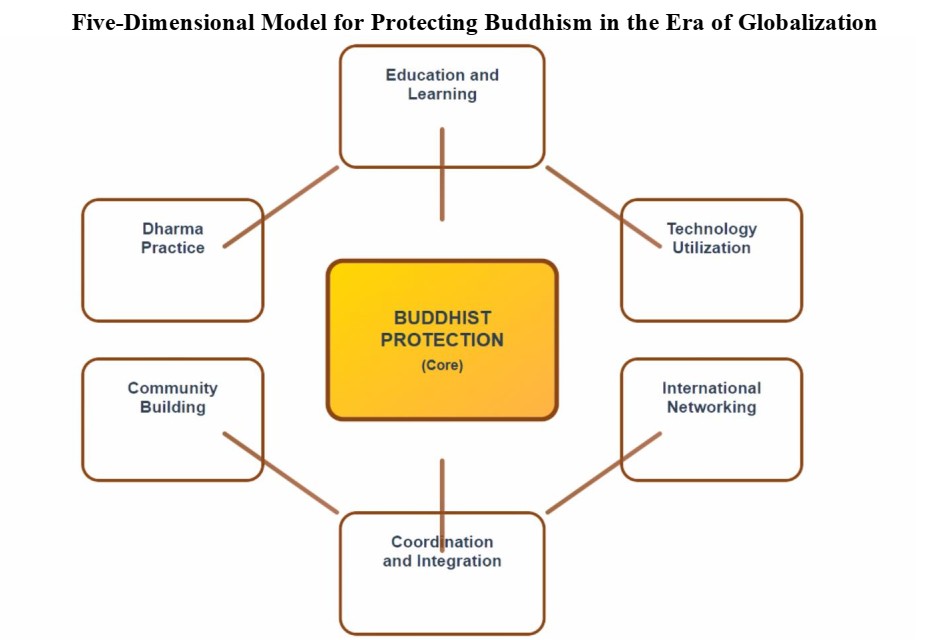 Five-Dimensional Model for Protecting Buddhism in the Era of Globalization

Education and Learning

Dharma Practice

Technology Utilization

BUDDHIST PROTECTION
(Core)

Community Building

International Networking

Coordination and Integration